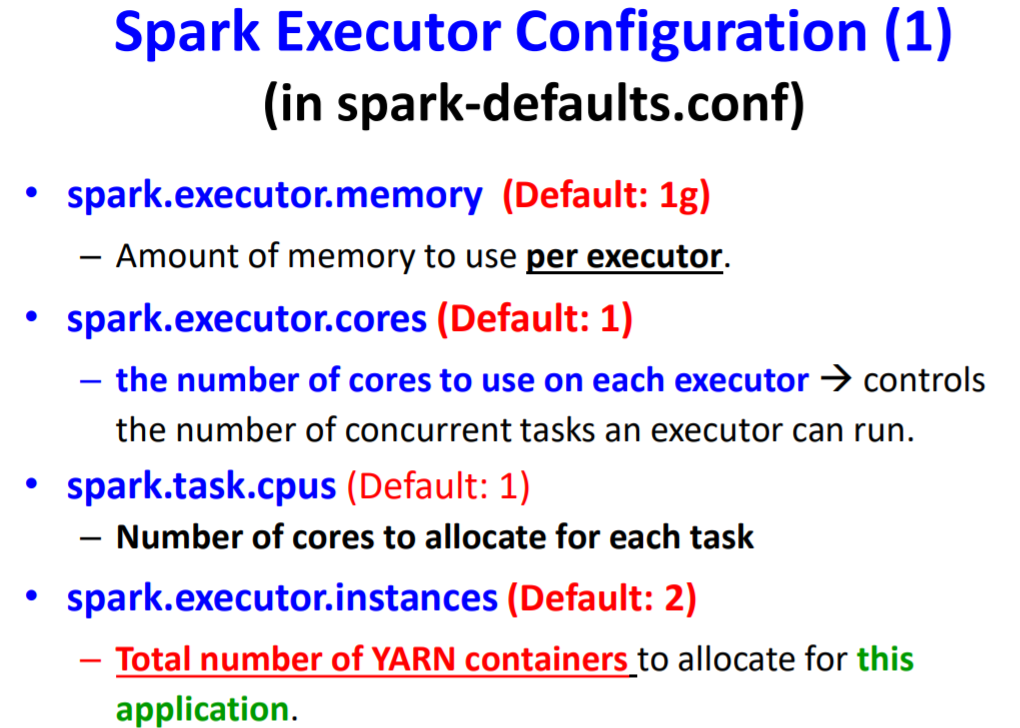 Spark Executor Configuration (1)
(in spark-defaults.conf)

• spark.executor.memory (Default: 1g)
– Amount of memory to use per executor.

• spark.executor.cores (Default: 1)
– the number of cores to use on each executor → controls the number of concurrent tasks an executor can run.

• spark.task.cpus (Default: 1)
– Number of cores to allocate for each task

• spark.executor.instances (Default: 2)
– Total number of YARN containers to allocate for this application.